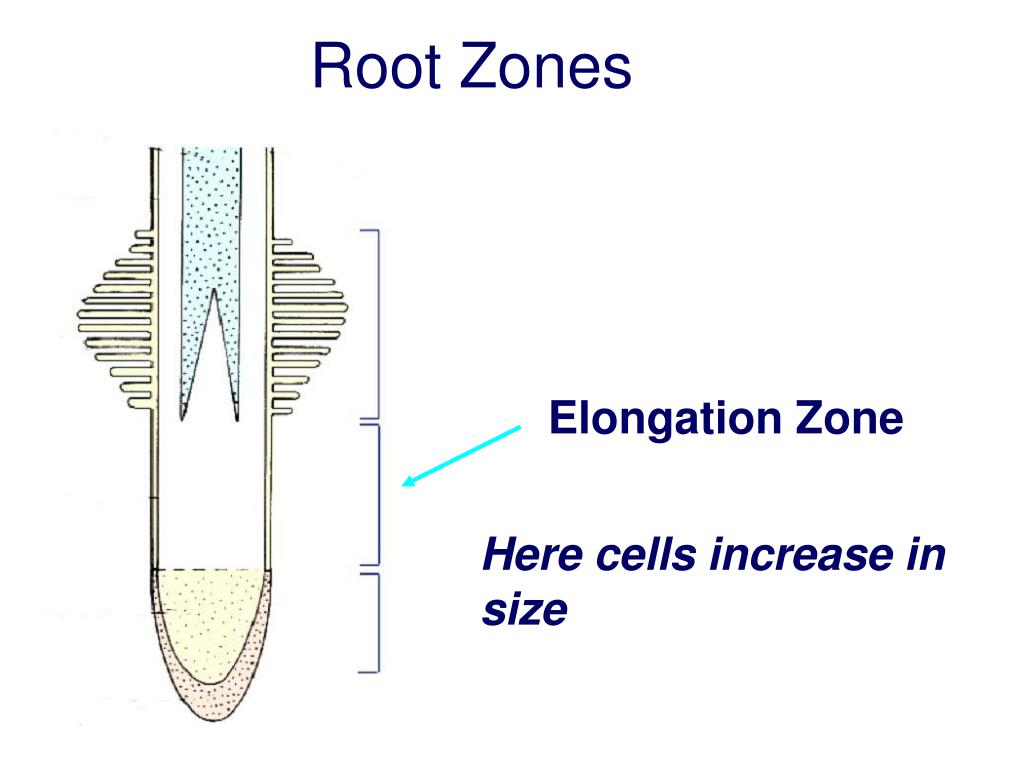 Root Zones

Elongation Zone

Here cells increase in size